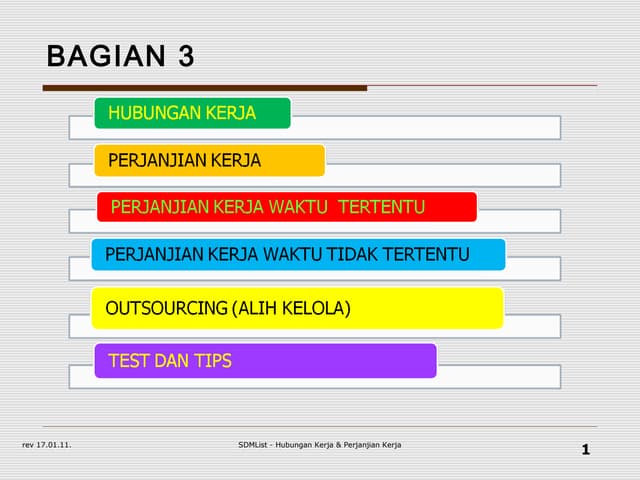 BAGIAN 3

HUBUNGAN KERJA

PERJANJIAN KERJA

PERJANJIAN KERJA WAKTU TERTENTU

PERJANJIAN KERJA WAKTU TIDAK TERTENTU

OUTSOURCING (ALIH KELOLA)

TEST DAN TIPS

rev 17.01.11.

SDMList - Hubungan Kerja & Perjanjian Kerja

1